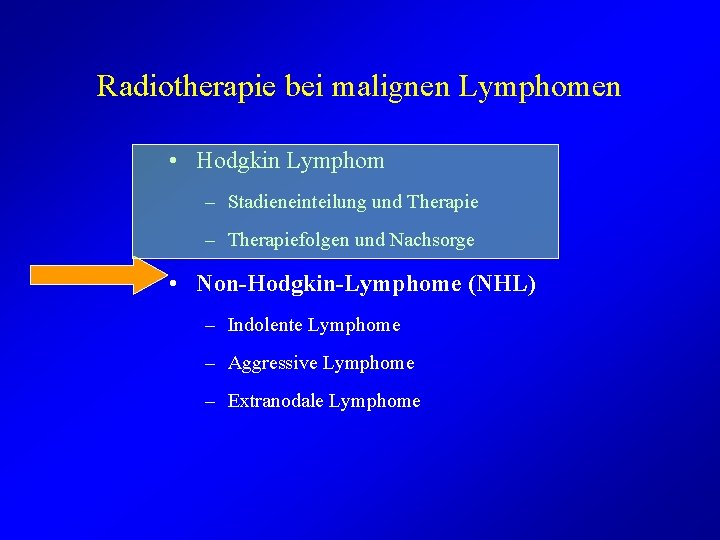 Radiotherapie bei malignen Lymphomen

• Hodgkin Lymphom
– Stadieneinteilung und Therapie
– Therapiefolgen und Nachsorge

• Non-Hodgkin-Lymphome (NHL)
– Indolente Lymphome
– Aggressive Lymphome
– Extranodale Lymphome